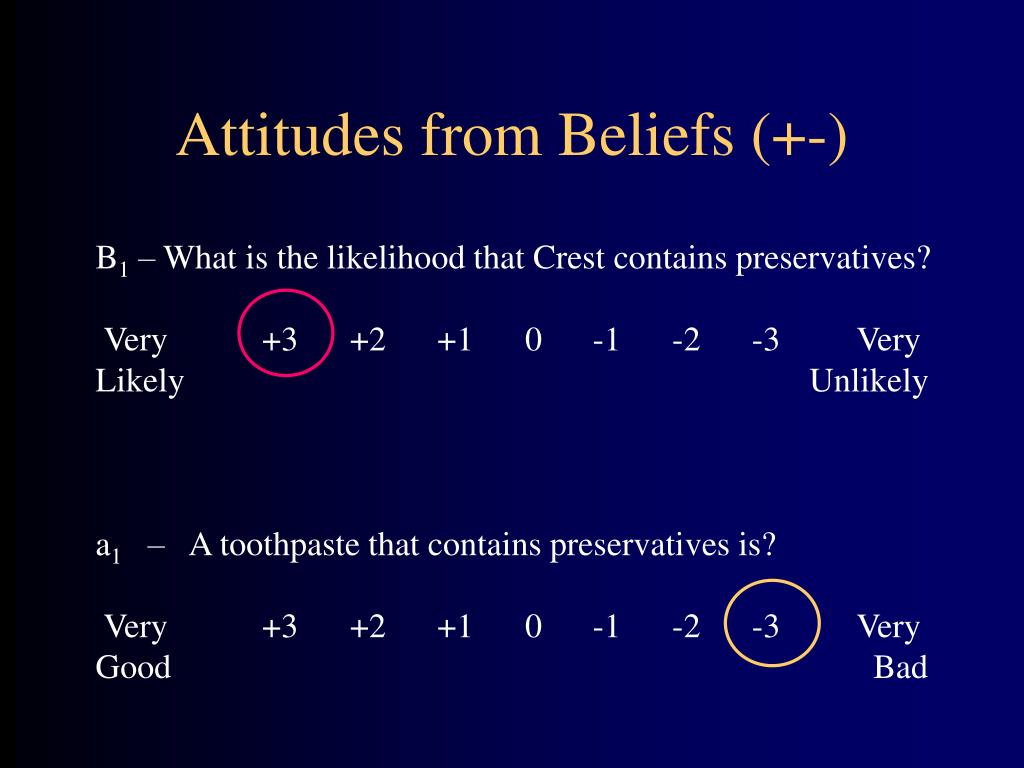 Attitudes from Beliefs (+-)

$B_1$ – What is the likelihood that Crest contains preservatives?

Very Likely +3 +2 +1 0 -1 -2 -3 Very Unlikely

$a_1$ – A toothpaste that contains preservatives is?

Very Good +3 +2 +1 0 -1 -2 -3 Very Bad